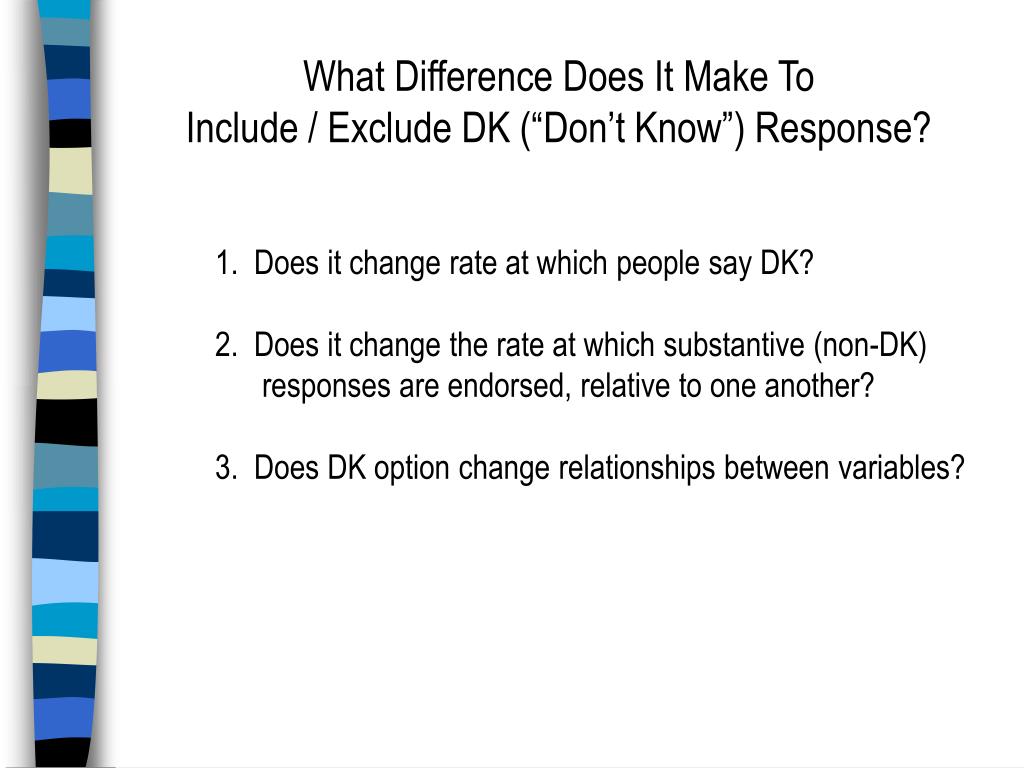 What Difference Does It Make To
Include / Exclude DK (“Don’t Know”) Response?

1. Does it change rate at which people say DK?

2. Does it change the rate at which substantive (non-DK) responses are endorsed, relative to one another?

3. Does DK option change relationships between variables?